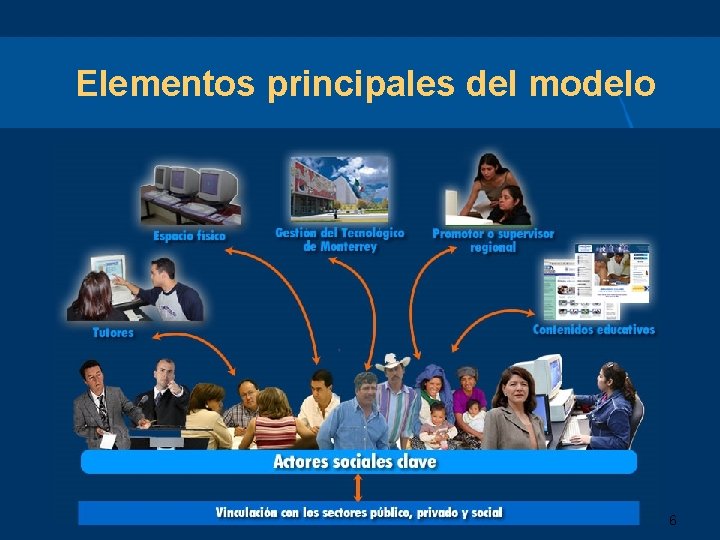 Elementos principales del modelo

Espacio físico

Gestión del Tecnológico de Monterrey

Promotor o supervisor regional

Tutores

Contenidos educativos

Actores sociales clave

Vinculación con los sectores público, privado y social

6